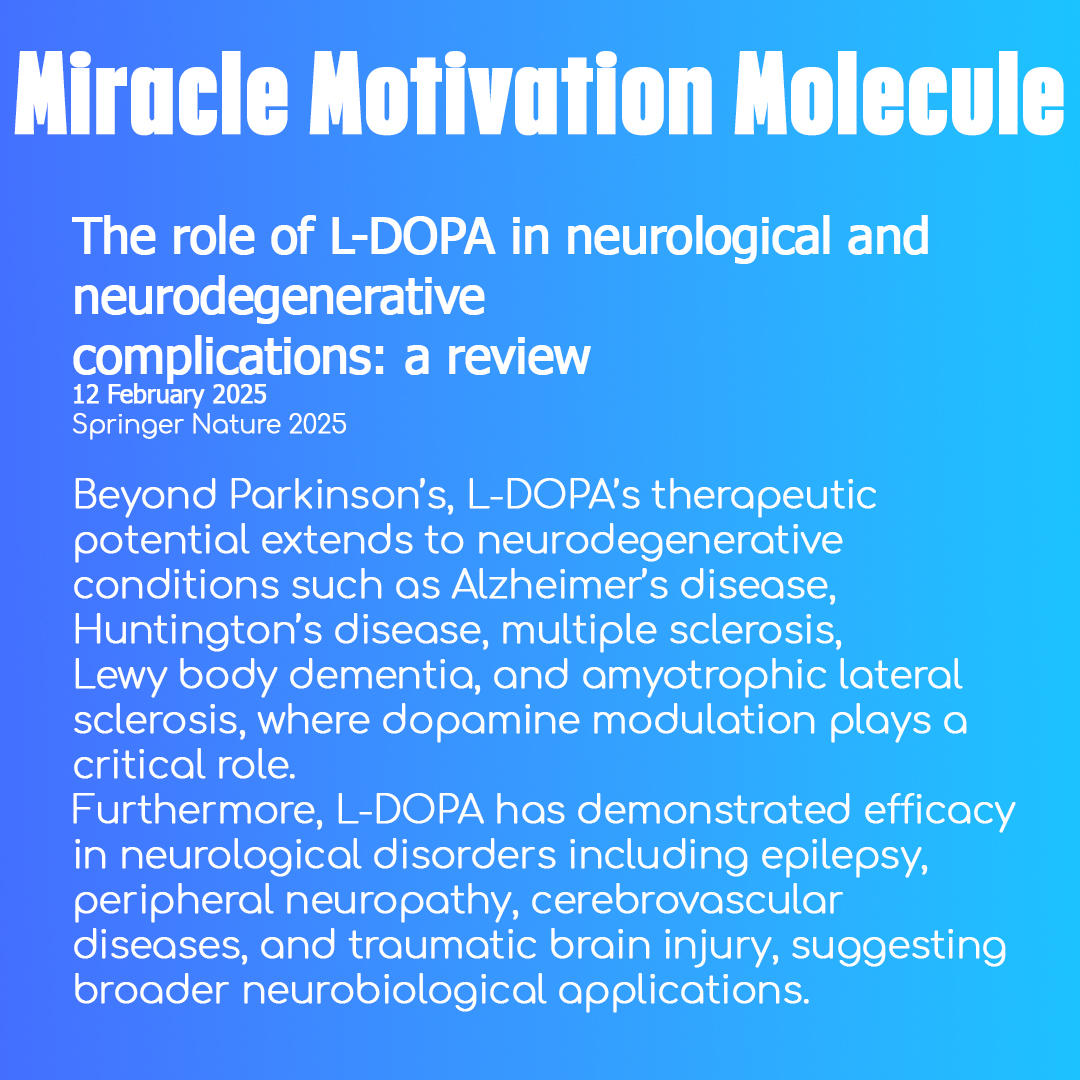 Miracle Motivation Molecule

The role of L-DOPA in neurological and neurodegenerative complications: a review
12 February 2025
Springer Nature 2025

Beyond Parkinson's, L-DOPA's therapeutic potential extends to neurodegenerative conditions such as Alzheimer's disease, Huntington's disease, multiple sclerosis, Lewy body dementia, and amyotrophic lateral sclerosis, where dopamine modulation plays a critical role.
Furthermore, L-DOPA has demonstrated efficacy in neurological disorders including epilepsy, peripheral neuropathy, cerebrovascular diseases, and traumatic brain injury, suggesting broader neurobiological applications.